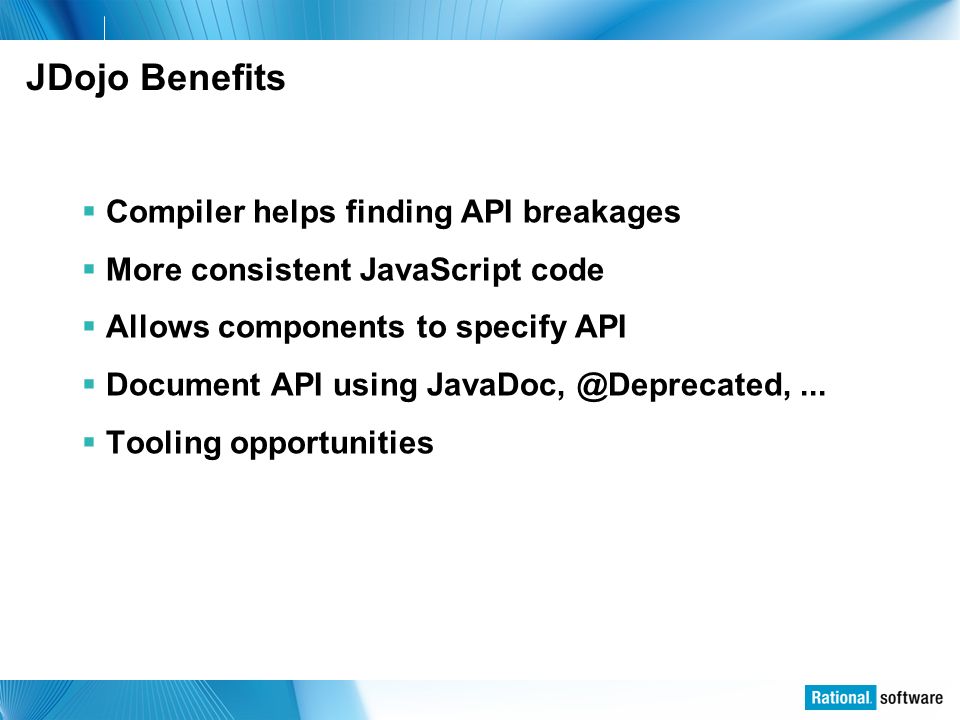 JDojo Benefits

▪ Compiler helps finding API breakages

▪ More consistent JavaScript code

▪ Allows components to specify API

▪ Document API using JavaDoc, @Deprecated, ...

▪ Tooling opportunities

Rational. software